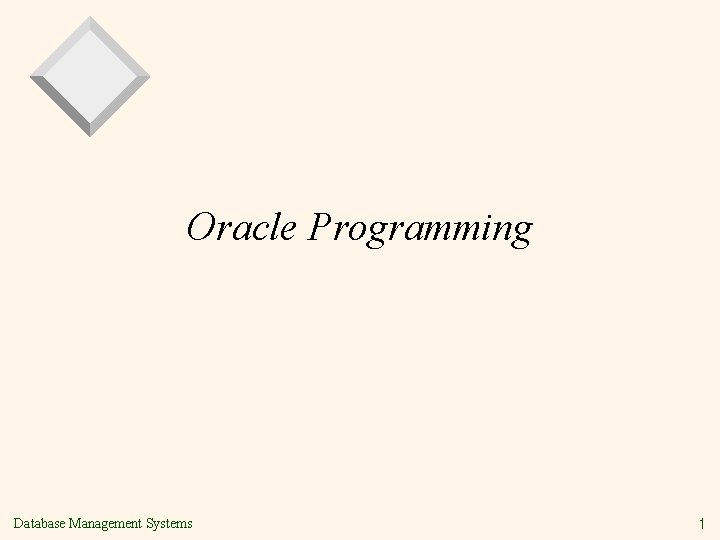 Oracle Programming

Database Management Systems

1